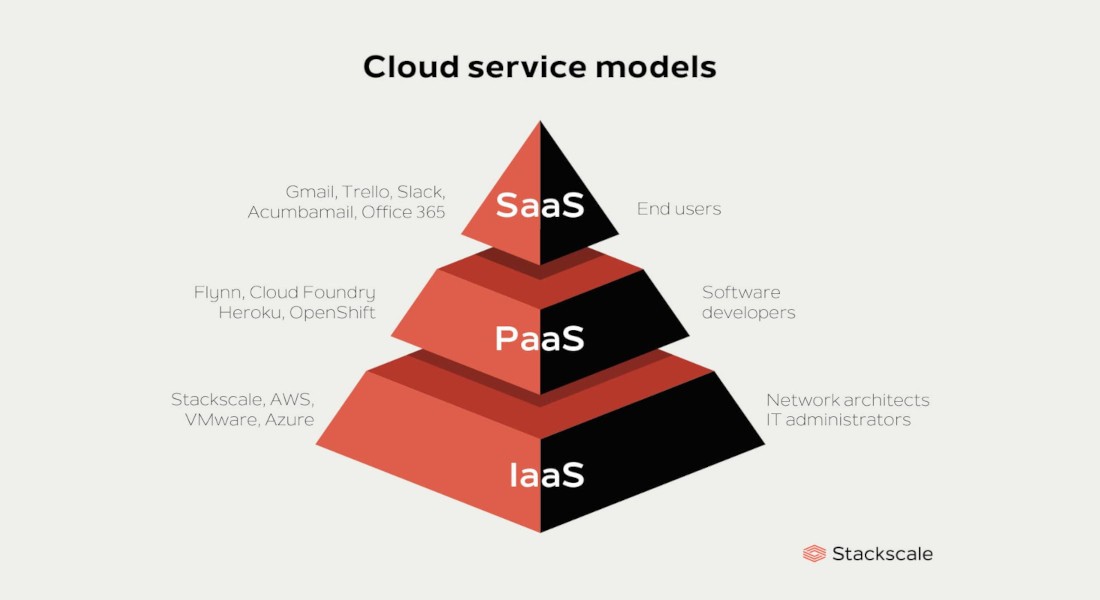 Cloud service models

Gmail, Trello, Slack, Acumbamail, Office 365

SaaS

End users

Flynn, Cloud Foundry Heroku, OpenShift

PaaS

Software developers

Stackscale, AWS, VMware, Azure

IaaS

Network architects IT administrators

Stackscale